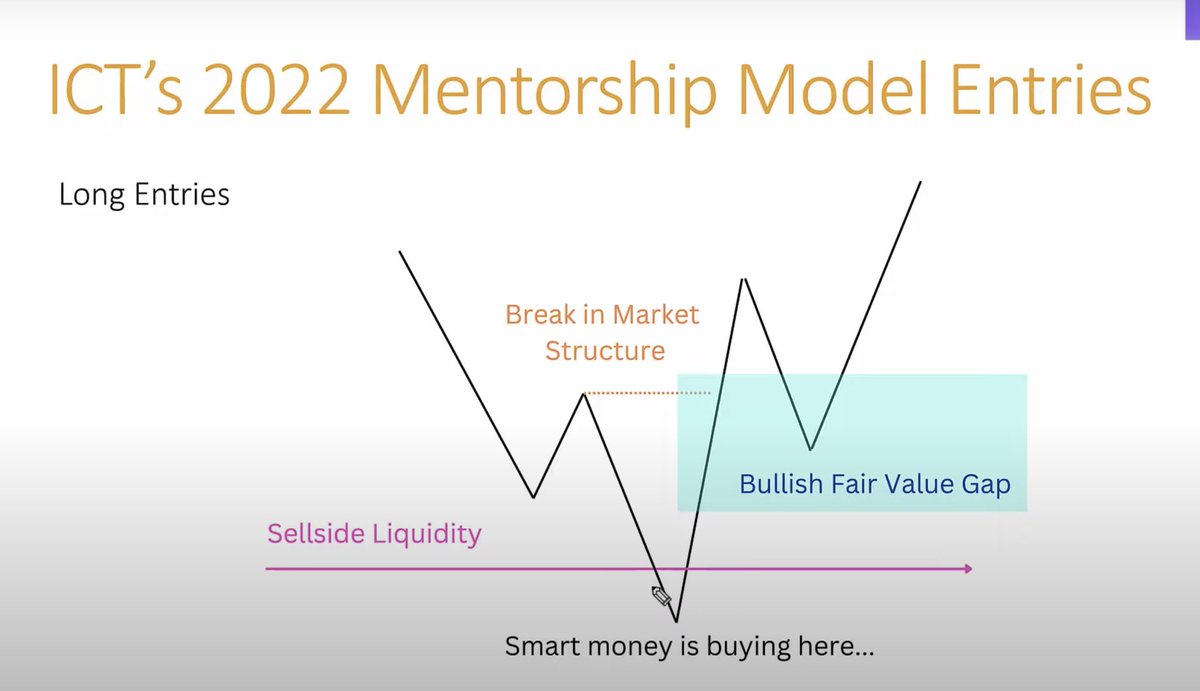 ICT's 2022 Mentorship Model Entries

Long Entries

Break in Market Structure

Bullish Fair Value Gap

Sellside Liquidity

Smart money is buying here...